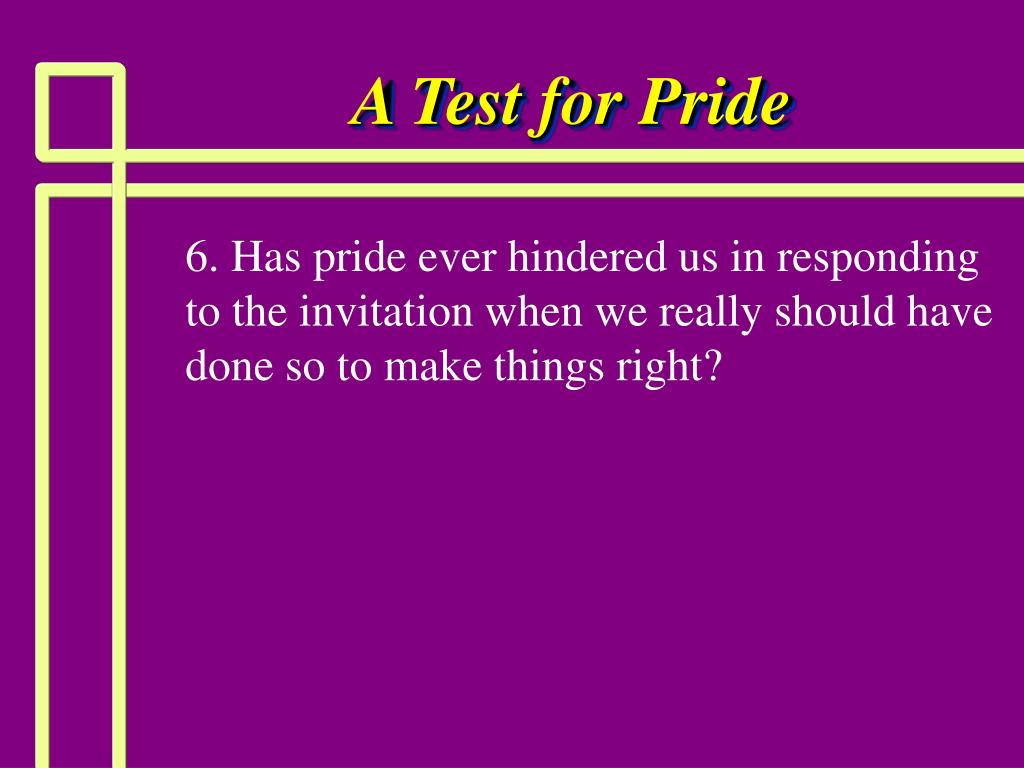 A Test for Pride

6. Has pride ever hindered us in responding to the invitation when we really should have done so to make things right?